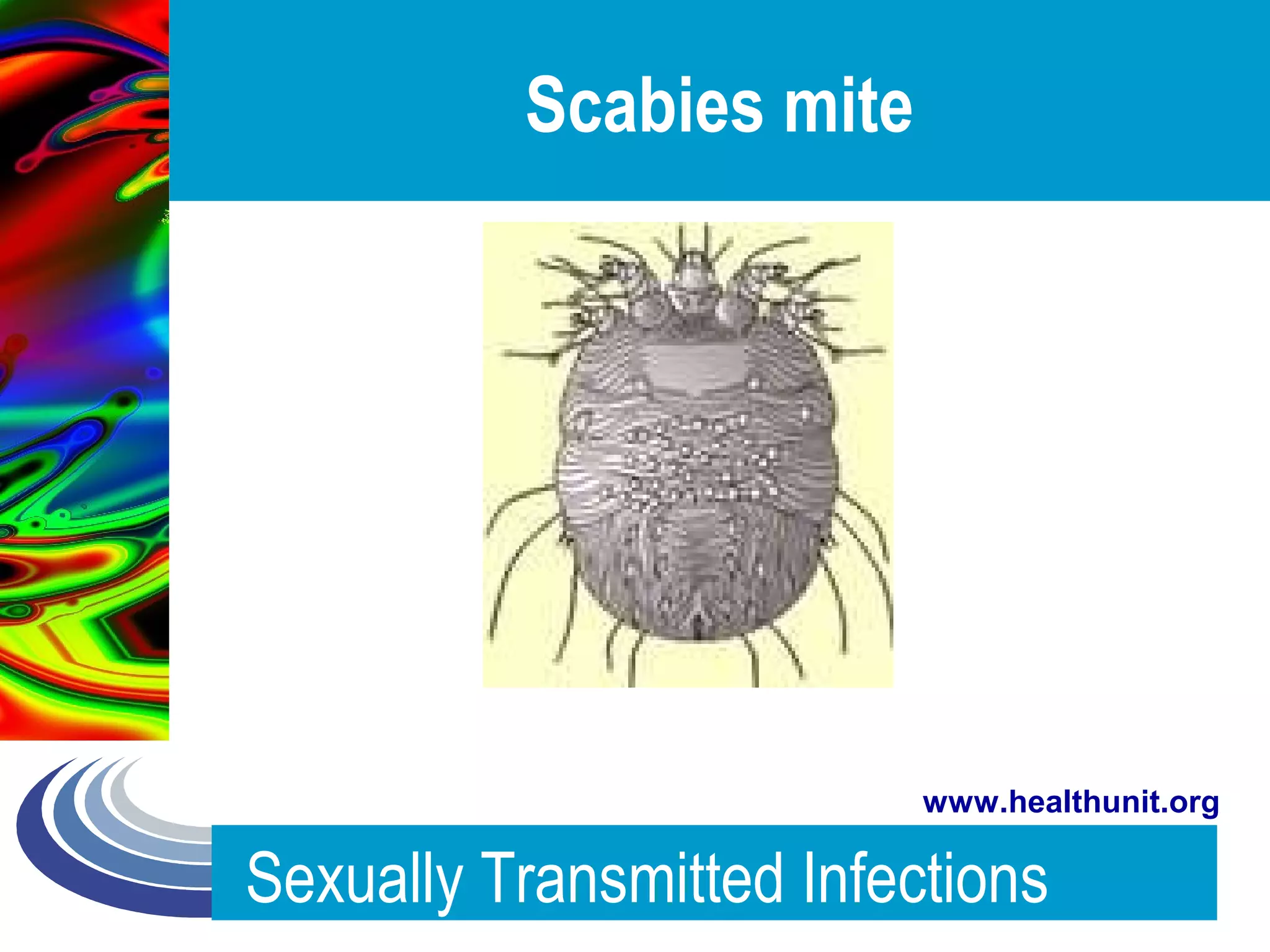 Scabies mite

www.healthunit.org

Sexually Transmitted Infections